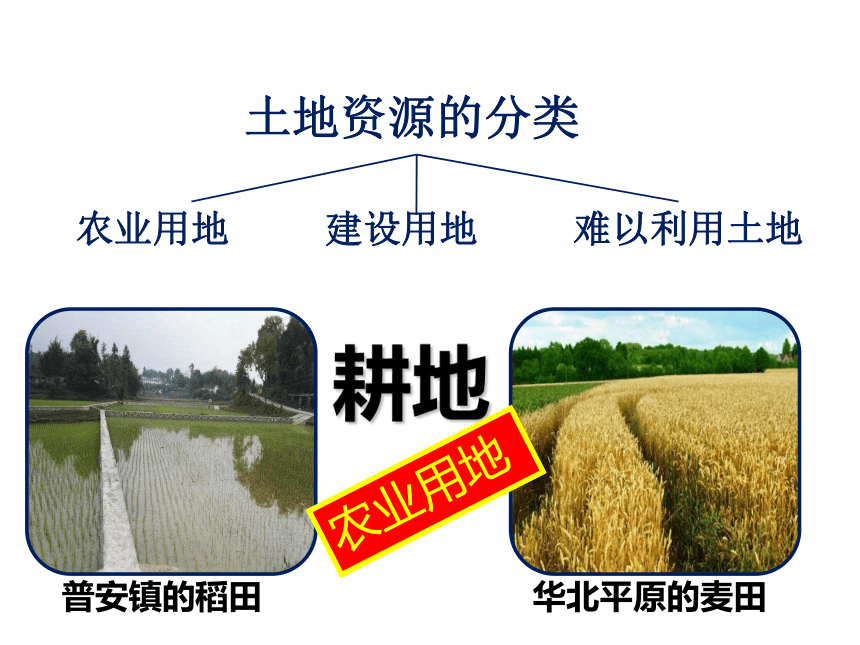 土地资源的分类

农业用地

建设用地

难以利用土地

耕地

农业用地

普安镇的稻田

华北平原的麦田